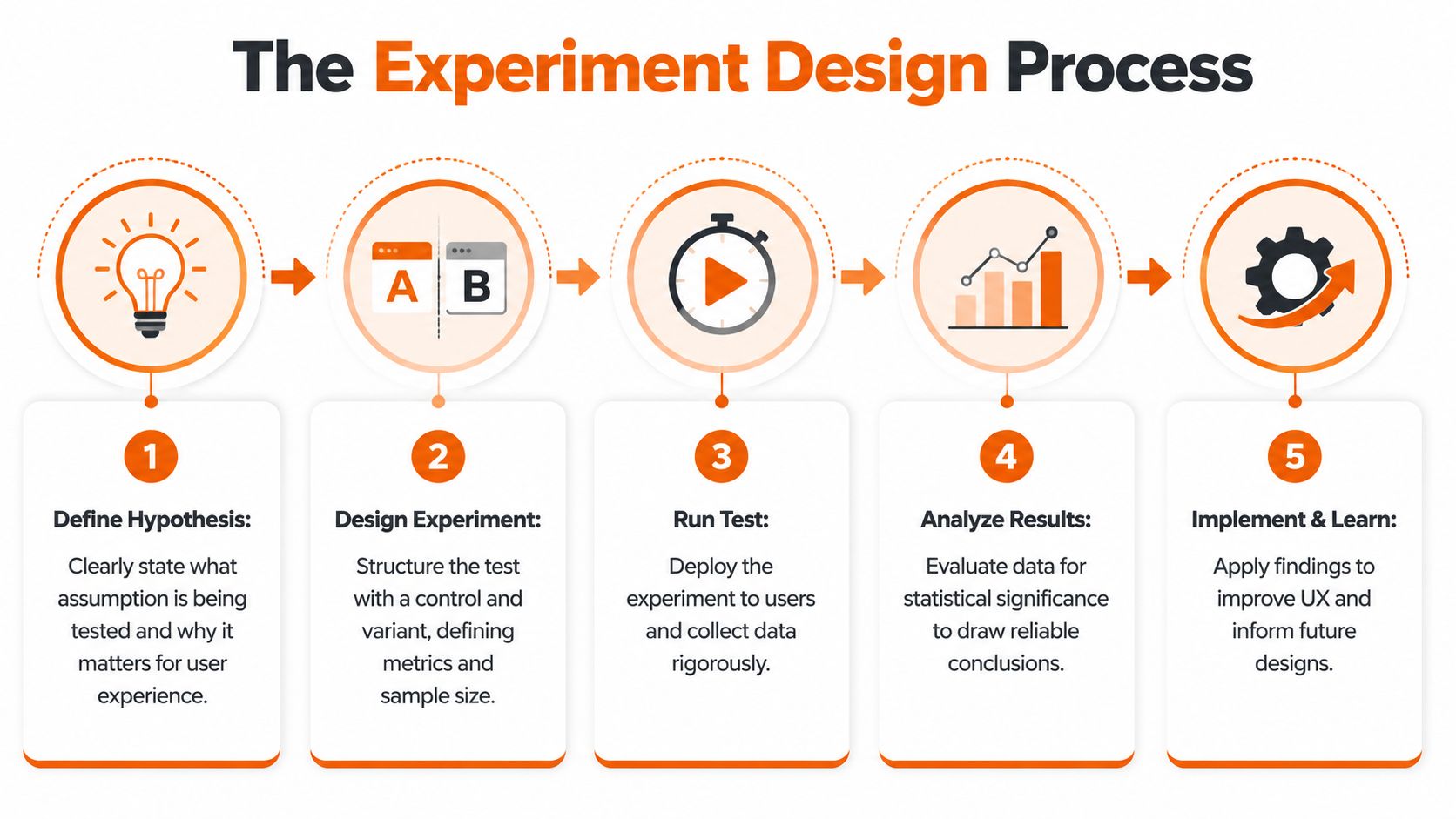 The Experiment Design Process

A B

1
Define Hypothesis:
Clearly state what assumption is being tested and why it matters for user experience.

2
Design Experiment:
Structure the test with a control and variant, defining metrics and sample size.

3
Run Test:
Deploy the experiment to users and collect data rigorously.

4
Analyze Results:
Evaluate data for statistical significance to draw reliable conclusions.

5
Implement & Learn:
Apply findings to improve UX and inform future designs.